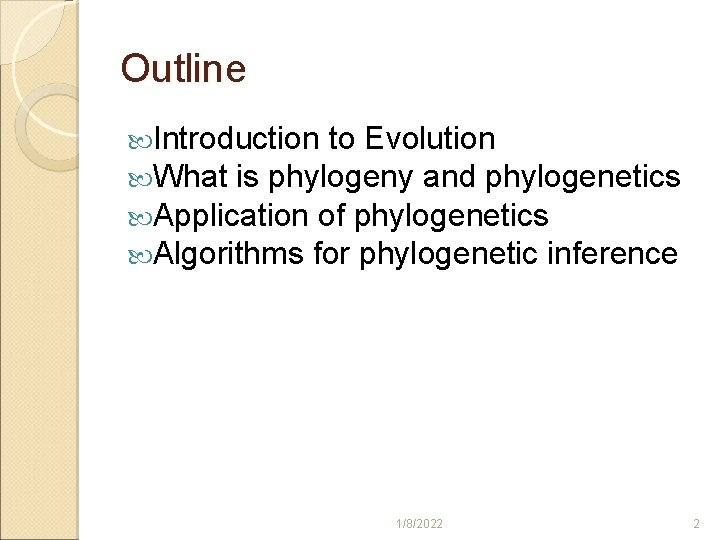 Outline

Introduction to Evolution
What is phylogeny and phylogenetics
Application of phylogenetics
Algorithms for phylogenetic inference

1/8/2022

2